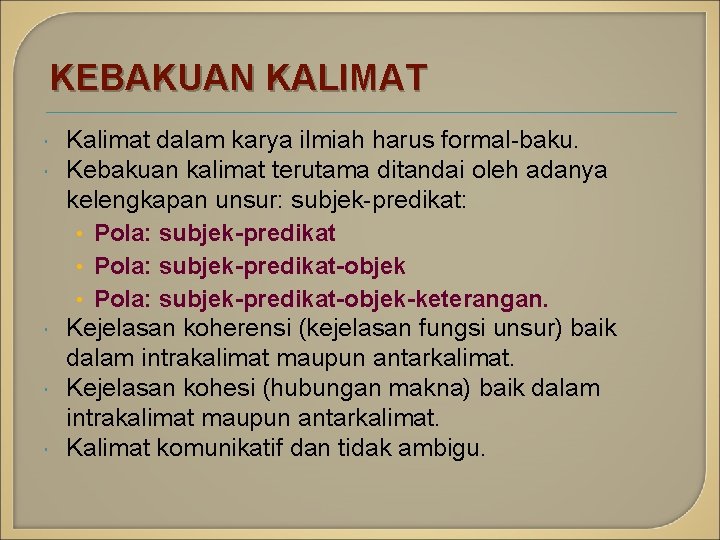 KEBAKUAN KALIMAT

- Kalimat dalam karya ilmiah harus formal-baku.
- Kebakuan kalimat terutama ditandai oleh adanya kelengkapan unsur: subjek-predikat:
  - Pola: subjek-predikat
  - Pola: subjek-predikat-objek
  - Pola: subjek-predikat-objek-keterangan.
- Kejelasan koherensi (kejelasan fungsi unsur) baik dalam intrakalimat maupun antarkalimat.
- Kejelasan kohesi (hubungan makna) baik dalam intrakalimat maupun antarkalimat.
- Kalimat komunikatif dan tidak ambigu.